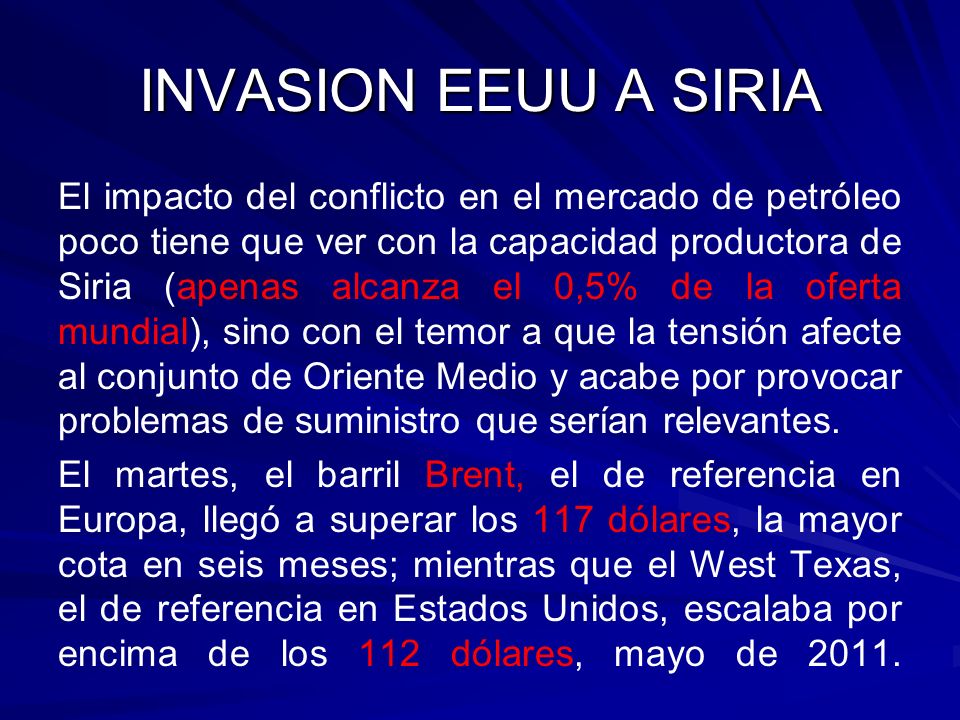 INVASION EEUU A SIRIA

El impacto del conflicto en el mercado de petróleo poco tiene que ver con la capacidad productora de Siria (apenas alcanza el 0,5% de la oferta mundial), sino con el temor a que la tensión afecte al conjunto de Oriente Medio y acabe por provocar problemas de suministro que serían relevantes.

El martes, el barril Brent, el de referencia en Europa, llegó a superar los 117 dólares, la mayor cota en seis meses; mientras que el West Texas, el de referencia en Estados Unidos, escalaba por encima de los 112 dólares, mayo de 2011.